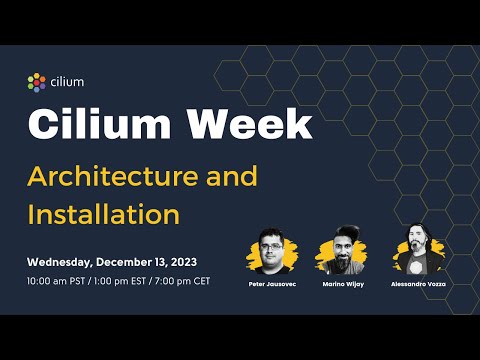 cilium

Cilium Week

Architecture and Installation

Wednesday, December 13, 2023

10:00 am PST / 1:00 pm EST / 7:00 pm CET

Peter Jausovec

Marino Wijay

Alessandro Vozza